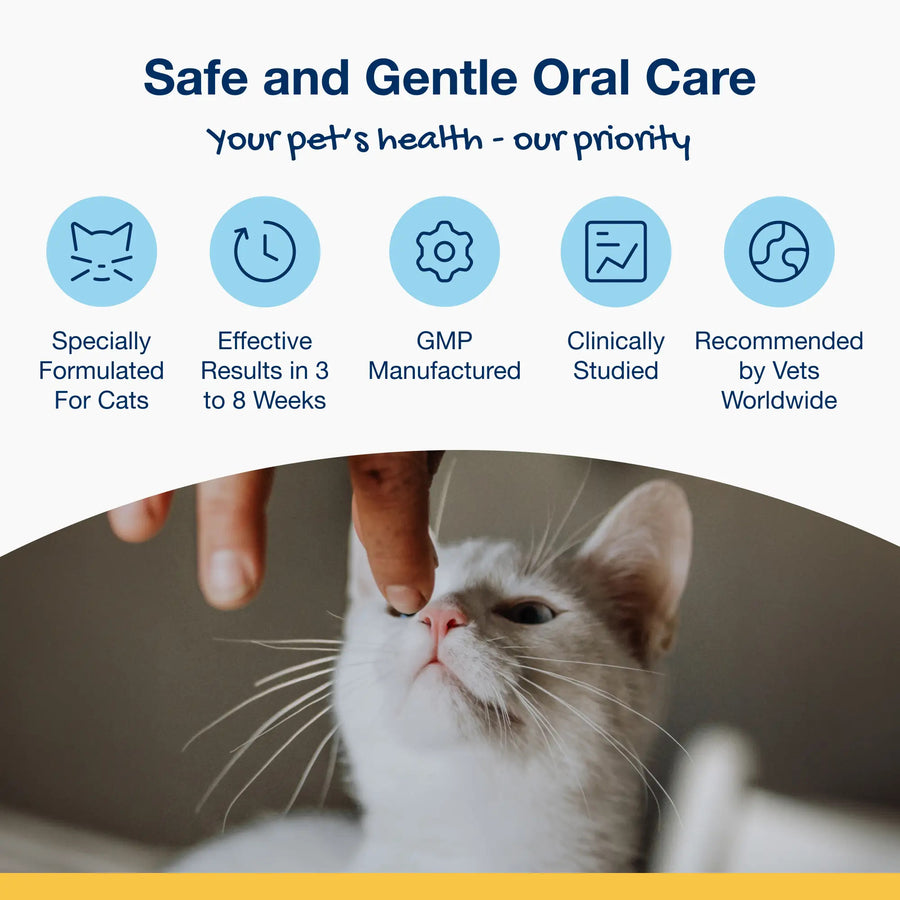 Safe and Gentle Oral Care

Your pet's health - our priority

Specially Formulated For Cats

Effective Results in 3 to 8 Weeks

GMP Manufactured

Clinically Studied

Recommended by Vets Worldwide